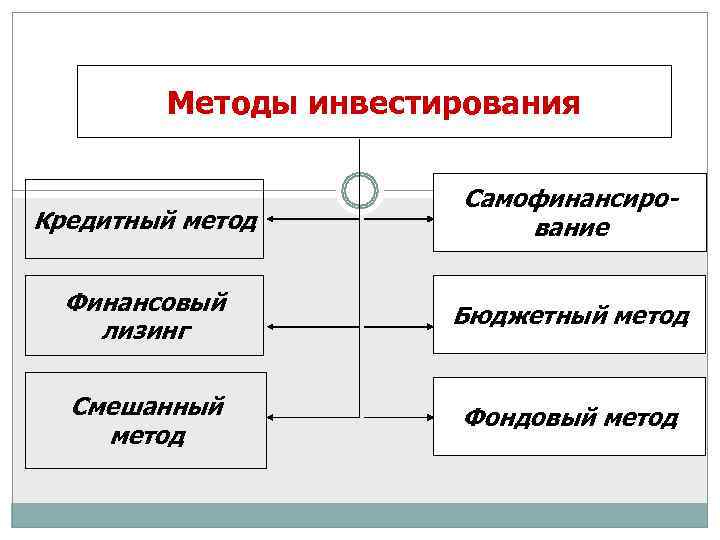 Методы инвестирования

Кредитный метод

Финансовый лизинг

Смешанный метод

Самофинансирование

Бюджетный метод

Фондовый метод